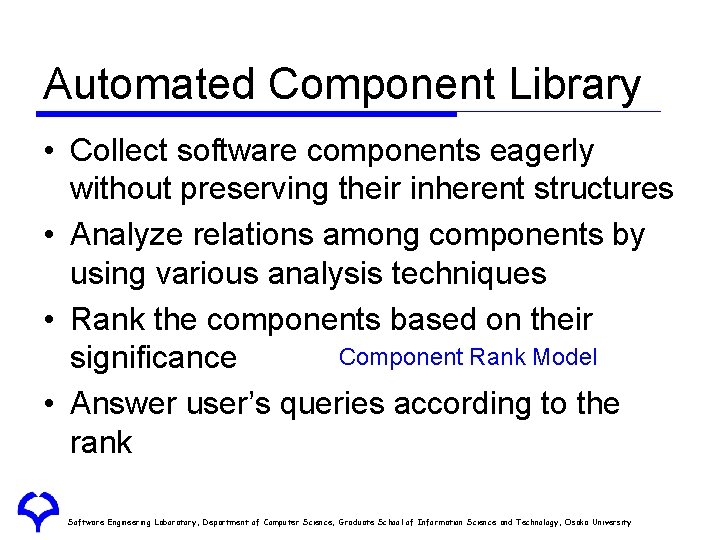 Automated Component Library

• Collect software components eagerly without preserving their inherent structures
• Analyze relations among components by using various analysis techniques
• Rank the components based on their significance Component Rank Model
• Answer user's queries according to the rank

Software Engineering Laboratory, Department of Computer Science, Graduate School of Information Science and Technology, Osaka University